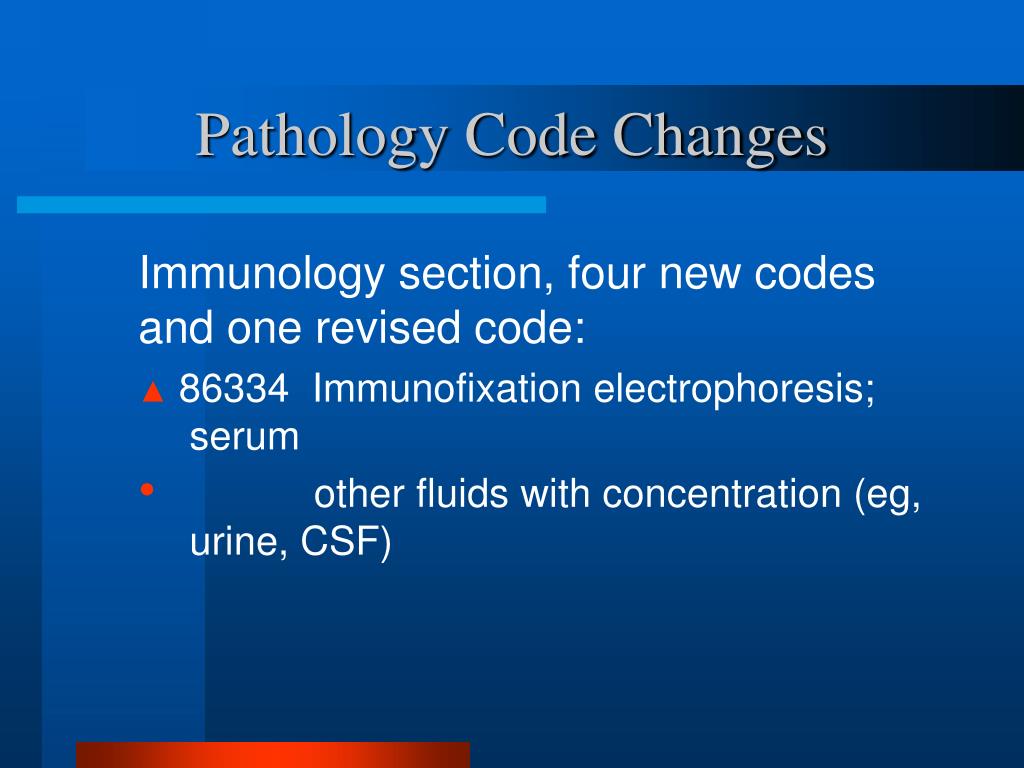 Pathology Code Changes

Immunology section, four new codes and one revised code:

▲ 86334 Immunofixation electrophoresis; serum

• other fluids with concentration (eg, urine, CSF)